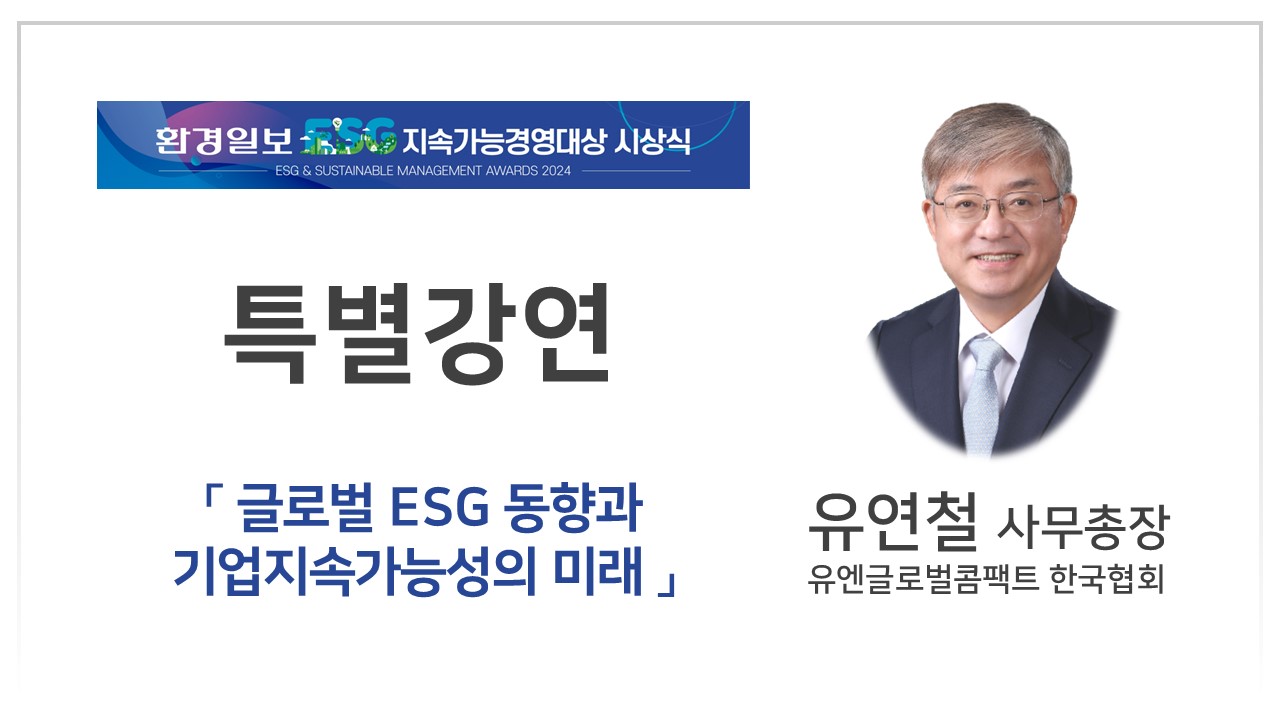 환경일보 ESG 지속가능경영대상 시상식
ESG & SUSTAINABLE MANAGEMENT AWARDS 2024

특별강연

「 글로벌 ESG 동향과 기업지속가능성의 미래 」

유연철 사무총장
유엔글로벌콤팩트 한국협회